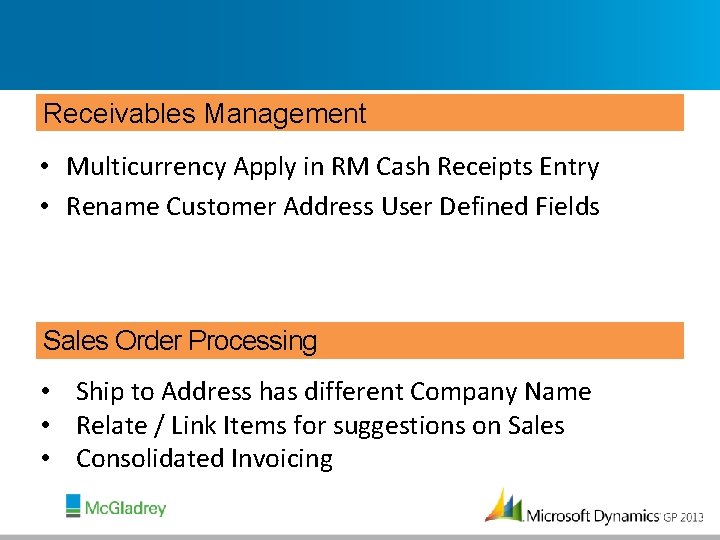 Receivables Management

• Multicurrency Apply in RM Cash Receipts Entry
• Rename Customer Address User Defined Fields

Sales Order Processing

• Ship to Address has different Company Name
• Relate / Link Items for suggestions on Sales
• Consolidated Invoicing

McGladrey

Microsoft Dynamics GP 2013